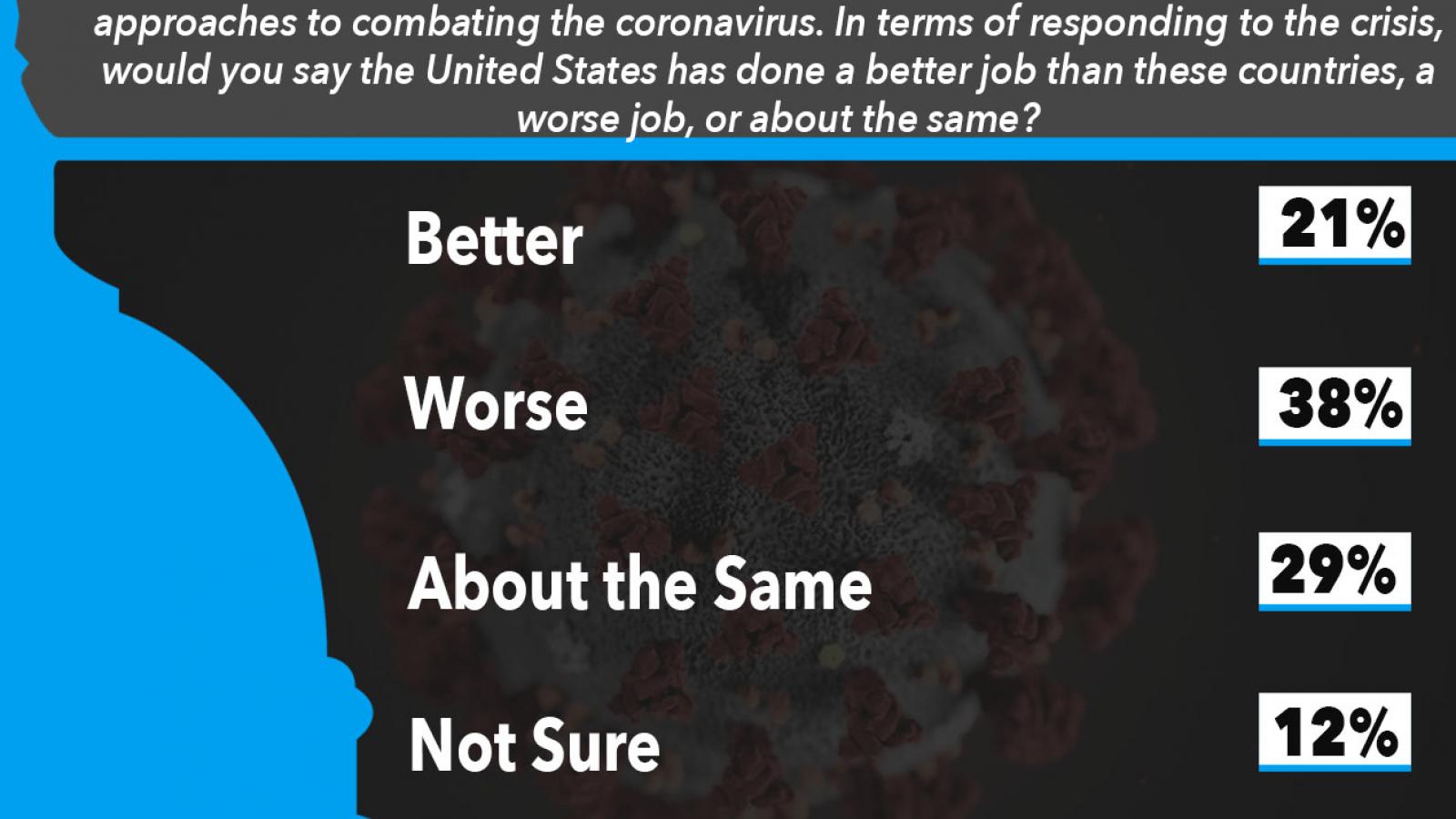 approaches to combating the coronavirus. In terms of responding to the crisis, would you say the United States has done a better job than these countries, a worse job, or about the same?

Better 21%

Worse 38%

About the Same 29%

Not Sure 12%